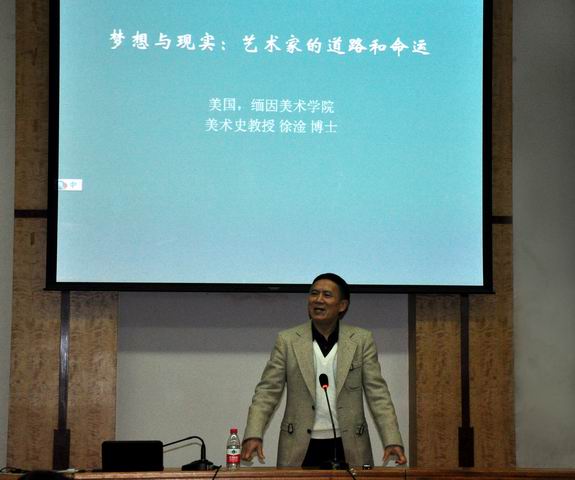 梦想与现实：艺术家的道路和命运

美国，缅因美术学院
美术史教授 徐淦 博士

中